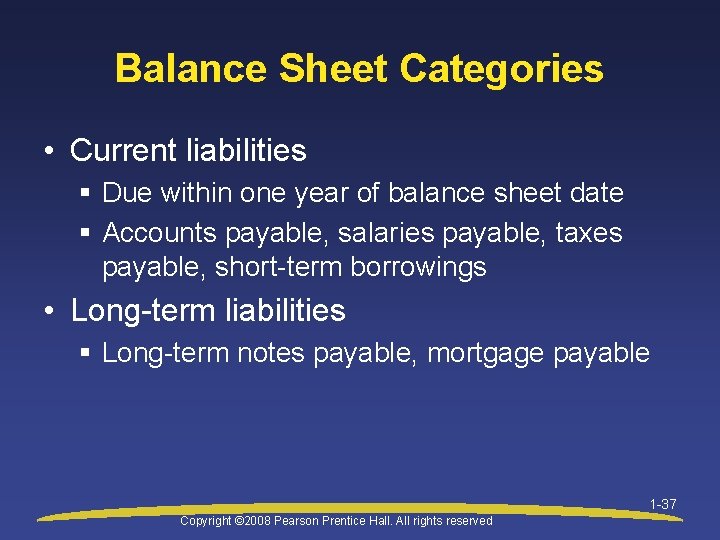 Balance Sheet Categories

• Current liabilities
  ▪ Due within one year of balance sheet date
  ▪ Accounts payable, salaries payable, taxes payable, short-term borrowings

• Long-term liabilities
  ▪ Long-term notes payable, mortgage payable

1-37

Copyright ©2008 Pearson Prentice Hall. All rights reserved